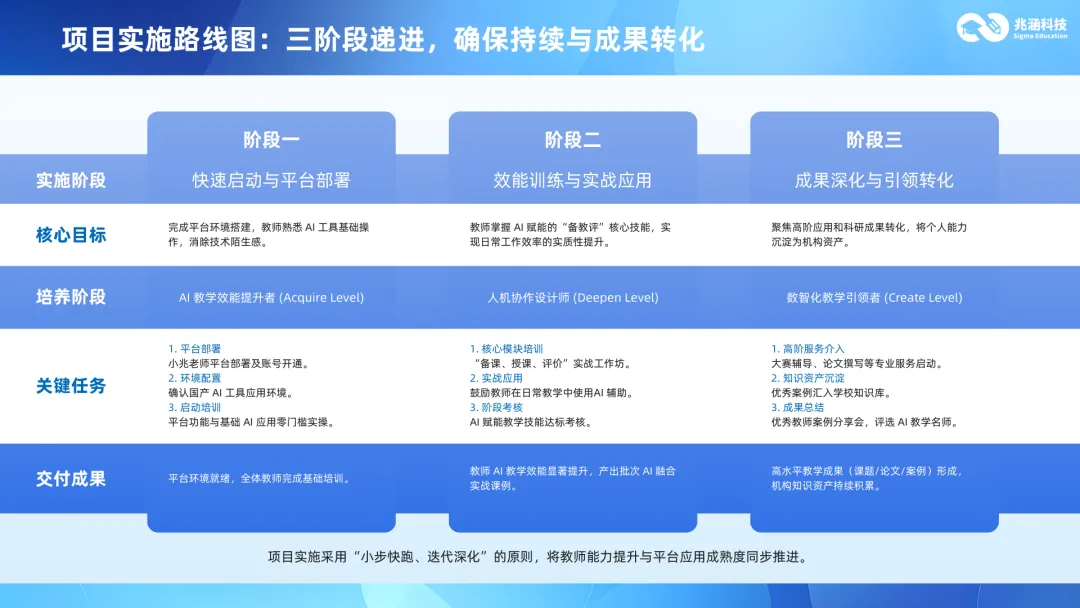 项目实施路线图：三阶段递进，确保持续与成果转化

兆涵科技
Sigma Education

|  | 阶段一 | 阶段二 | 阶段三 |
|---|---|---|---|
| 实施阶段 | 快速启动与平台部署 | 效能训练与实战应用 | 成果深化与引领转化 |
| 核心目标 | 完成平台环境搭建，教师熟悉 AI 工具基础操作，消除技术陌生感。 | 教师掌握 AI 赋能的“备教评”核心技能，实现日常工作效率的实质性提升。 | 聚焦高阶应用和科研成果转化，将个人能力沉淀为机构资产。 |
| 培养阶段 | AI 教学效能提升者 (Acquire Level) | 人机协作设计师 (Deepen Level) | 数智化教学引领者 (Create Level) |
| 关键任务 | 1. 平台部署 小兆老师平台部署及账号开通。 2. 环境配置 确认国产 AI 工具应用环境。 3. 启动培训 平台功能与基础 AI 应用零门槛实操。 | 1. 核心模块培训 “备课、授课、评价”实战工作坊。 2. 实战应用 鼓励教师在日常教学中使用AI 辅助。 3. 阶段考核 AI 赋能教学技能达标考核。 | 1. 高阶服务介入 大赛辅导、论文撰写等专业服务启动。 2. 知识资产沉淀 优秀案例汇入学校知识库。 3. 成果总结 优秀教师案例分享会，评选 AI 教学名师。 |
| 交付成果 | 平台环境就绪，全体教师完成基础培训。 | 教师 AI 教学效能显著提升，产出批次 AI 融合实战课例。 | 高水平教学成果（课题/论文/案例）形成，机构知识资产持续积累。 |

项目实施采用“小步快跑、迭代深化”的原则，将教师能力提升与平台应用成熟度同步推进。